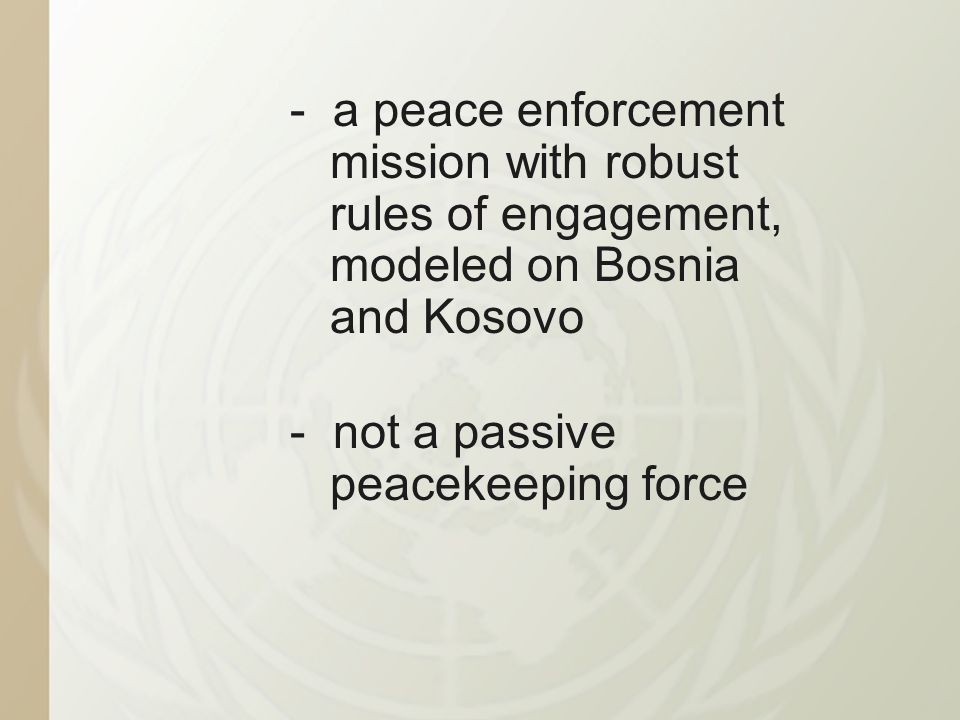 - a peace enforcement mission with robust rules of engagement, modeled on Bosnia and Kosovo

- not a passive peacekeeping force